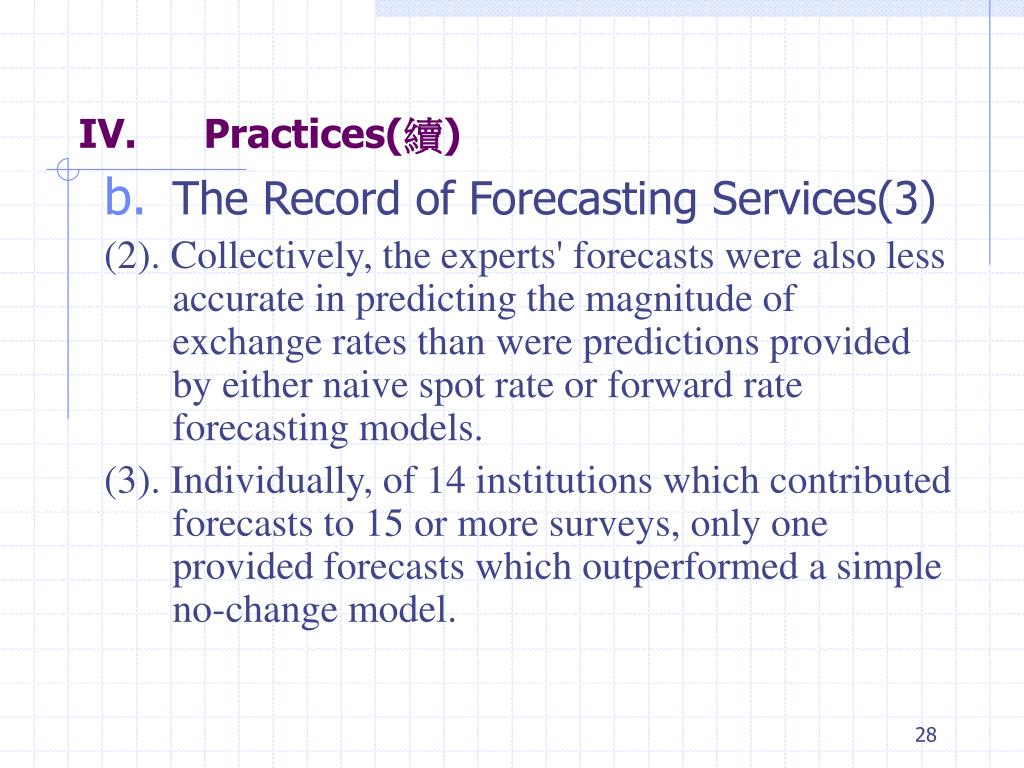 IV. Practices(續)

b. The Record of Forecasting Services(3)

(2). Collectively, the experts' forecasts were also less accurate in predicting the magnitude of exchange rates than were predictions provided by either naive spot rate or forward rate forecasting models.

(3). Individually, of 14 institutions which contributed forecasts to 15 or more surveys, only one provided forecasts which outperformed a simple no-change model.

28